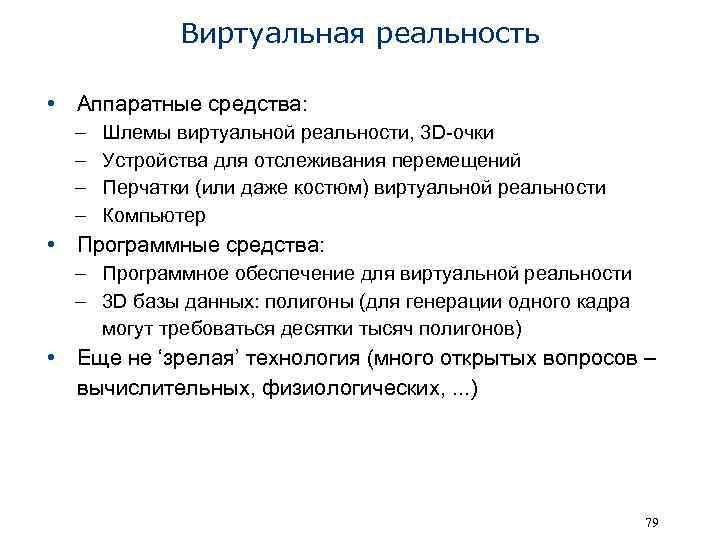 Виртуальная реальность

• Аппаратные средства:
– Шлемы виртуальной реальности, 3D-очки
– Устройства для отслеживания перемещений
– Перчатки (или даже костюм) виртуальной реальности
– Компьютер

• Программные средства:
– Программное обеспечение для виртуальной реальности
– 3D базы данных: полигоны (для генерации одного кадра могут требоваться десятки тысяч полигонов)

• Еще не ‘зрелая’ технология (много открытых вопросов – вычислительных, физиологических, ...)

79